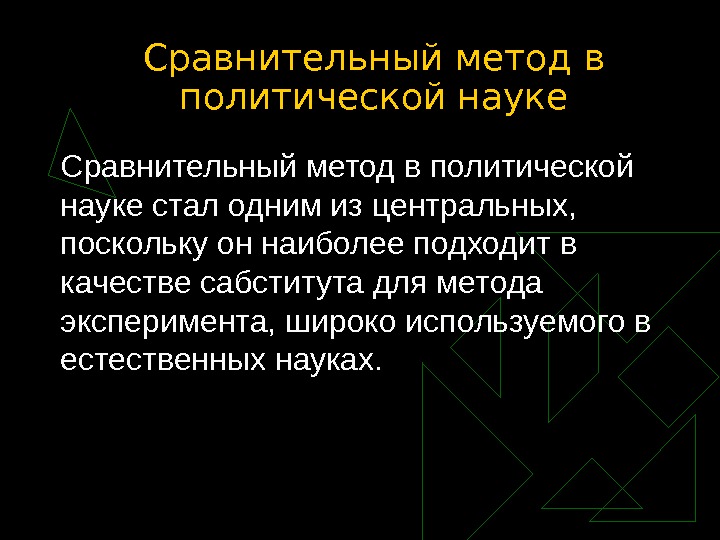 Сравнительный метод в политической науке

Сравнительный метод в политической науке стал одним из центральных, поскольку он наиболее подходит в качестве сабститута для метода эксперимента, широко используемого в естественных науках.